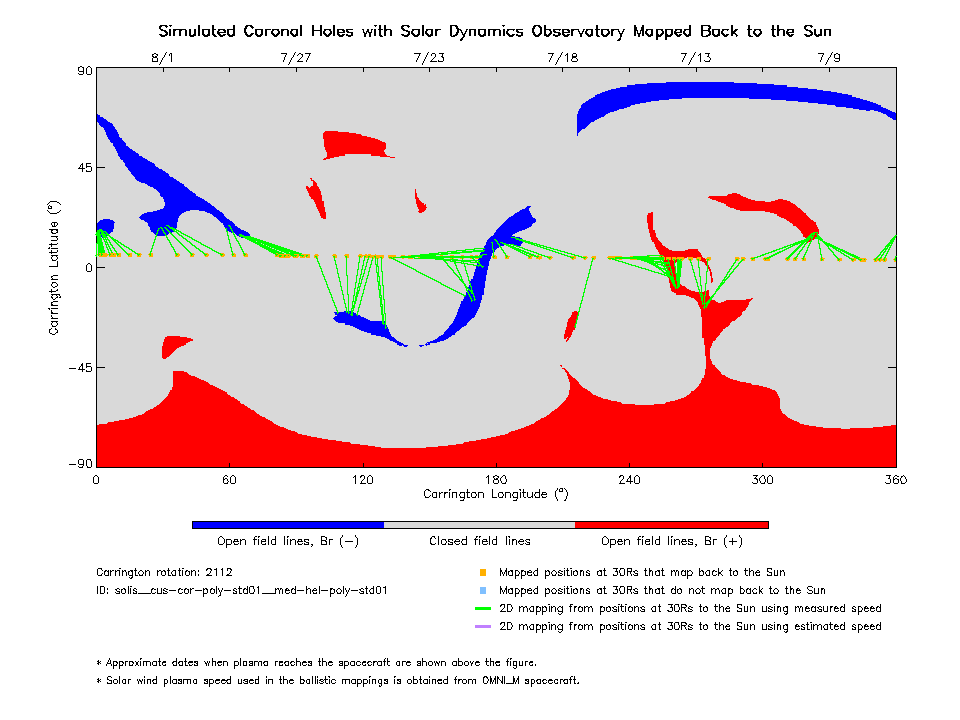 Simulated Coronal Holes with Solar Dynamics Observatory Mapped Back to the Sun

8/1 7/27 7/23 7/18 7/13 7/9

90
45
0
−45
−90

Carrington Latitude (°)

0 60 120 180 240 300 360

Carrington Longitude (°)

Open field lines, Br (−)
Closed field lines
Open field lines, Br (+)

Carrington rotation: 2112
ID: solis__cus-cor-poly-std01__med-hel-poly-std01

Mapped positions at 30Rs that map back to the Sun
Mapped positions at 30Rs that do not map back to the Sun
2D mapping from positions at 30Rs to the Sun using measured speed
2D mapping from positions at 30Rs to the Sun using estimated speed

* Approximate dates when plasma reaches the spacecraft are shown above the figure.
* Solar wind plasma speed used in the ballistic mappings is obtained from OMNI_M spacecraft.